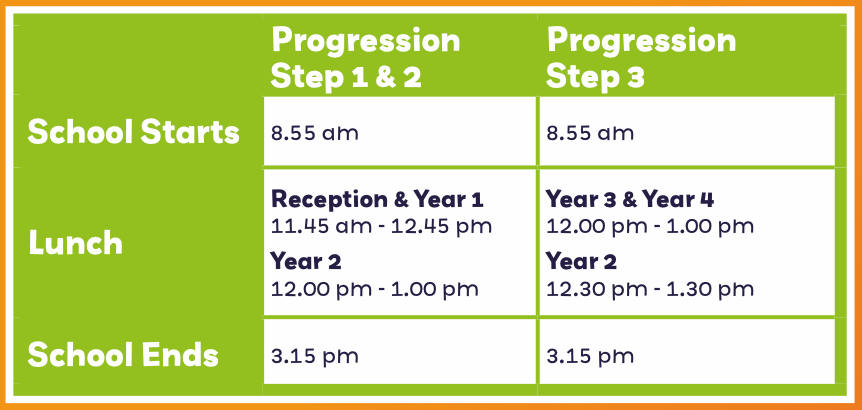 | | Progression Step 1 & 2 | Progression Step 3 |
|---|---|---|
| School Starts | 8.55 am | 8.55 am |
| Lunch | Reception & Year 1 11.45 am - 12.45 pm Year 2 12.00 pm - 1.00 pm | Year 3 & Year 4 12.00 pm - 1.00 pm Year 2 12.30 pm - 1.30 pm |
| School Ends | 3.15 pm | 3.15 pm |